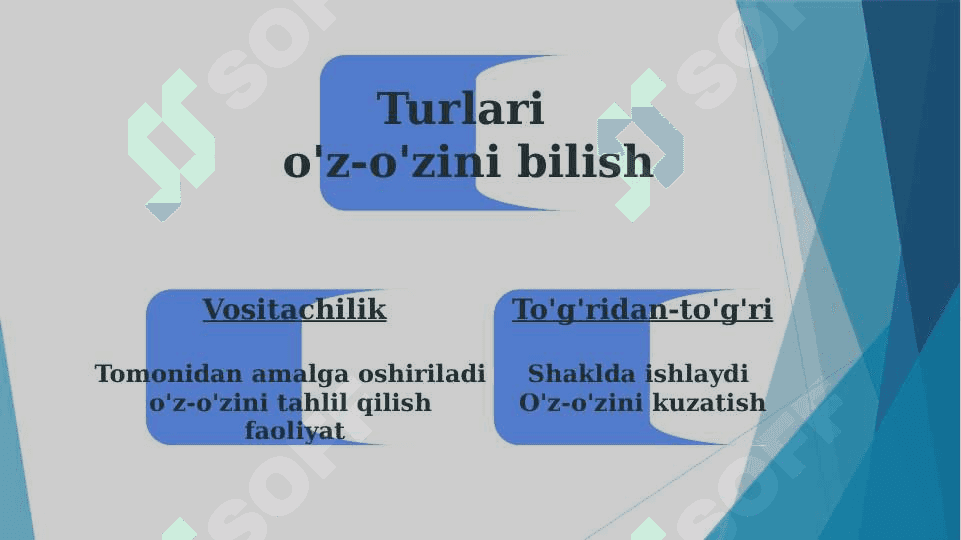 Turlari
o'z-o'zini bilish

Vositachilik

Tomonidan amalga oshiriladi o'z-o'zini tahlil qilish faoliyat

To'g'ridan-to'g'ri

Shaklda ishlaydi
O'z-o'zini kuzatish